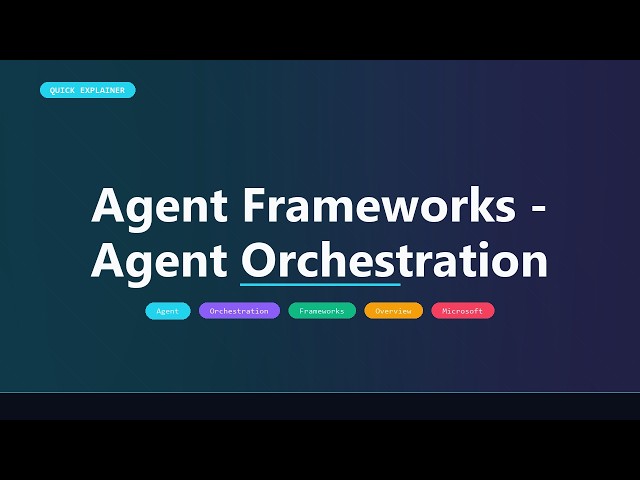 QUICK EXPLAINER

Agent Frameworks - Agent Orchestration

Agent
Orchestration
Frameworks
Overview
Microsoft